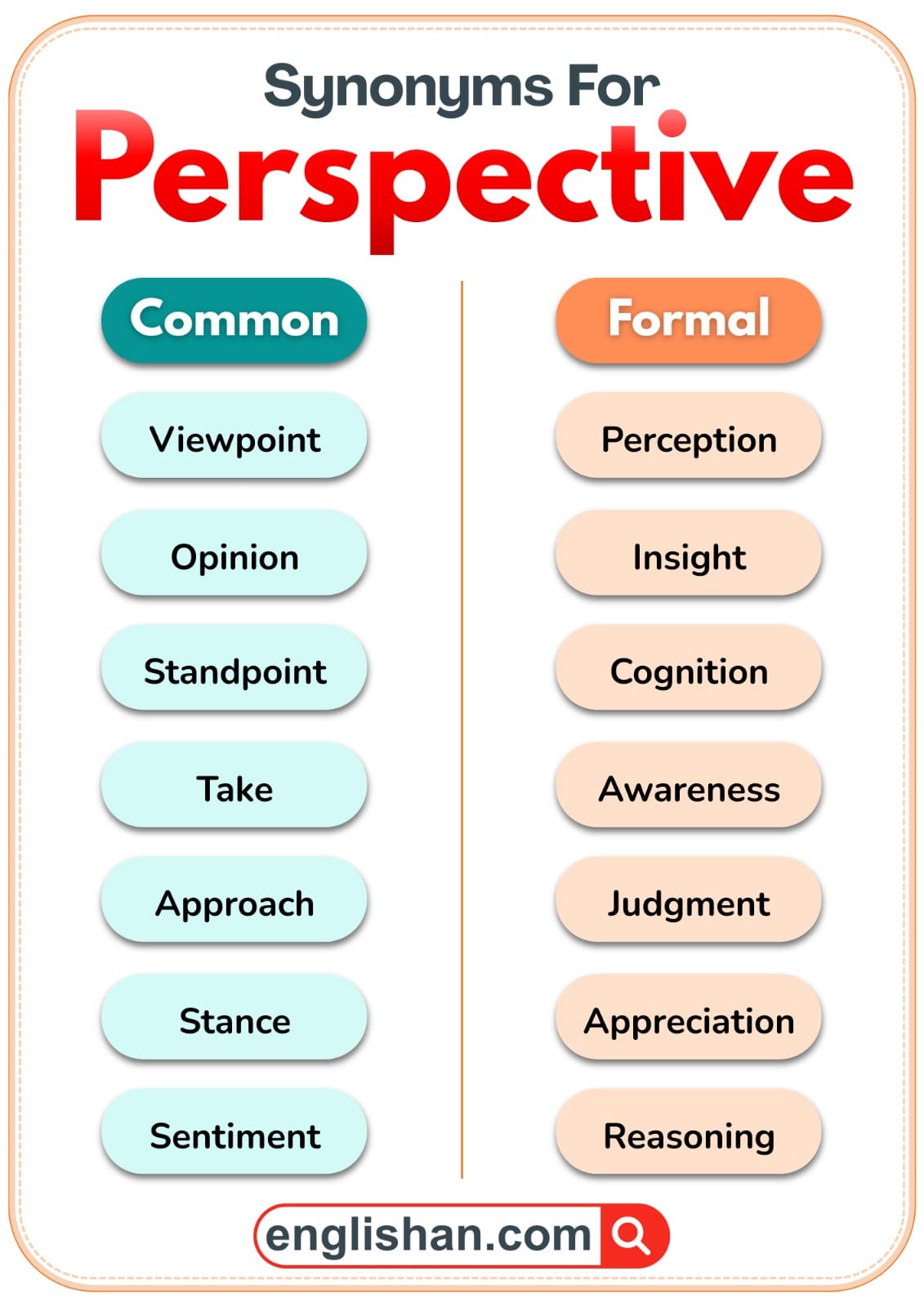 Synonyms For
Perspective

Common

Viewpoint

Opinion

Standpoint

Take

Approach

Stance

Sentiment

Formal

Perception

Insight

Cognition

Awareness

Judgment

Appreciation

Reasoning

englishan.com